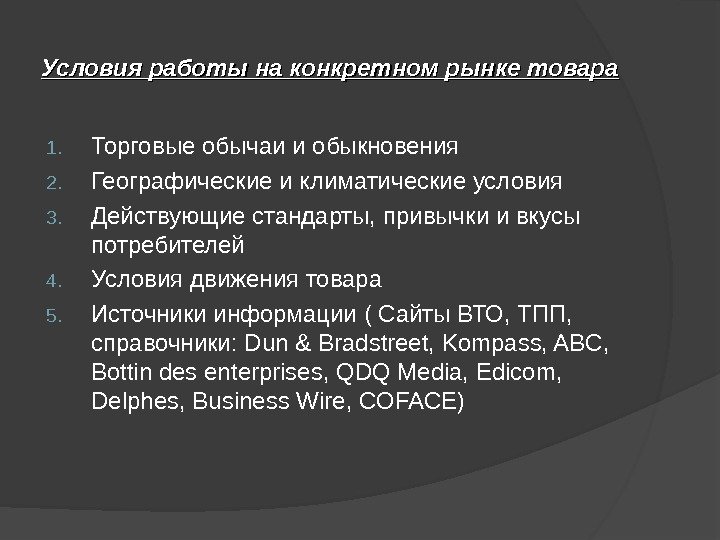 Условия работы на конкретном рынке товара

1. Торговые обычаи и обыкновения
2. Географические и климатические условия
3. Действующие стандарты, привычки и вкусы потребителей
4. Условия движения товара
5. Источники информации ( Сайты ВТО, ТПП, справочники: Dun & Bradstreet, Kompass, ABC, Bottin des enterprises, QDQ Media, Edicom, Delphes, Business Wire, COFACE)